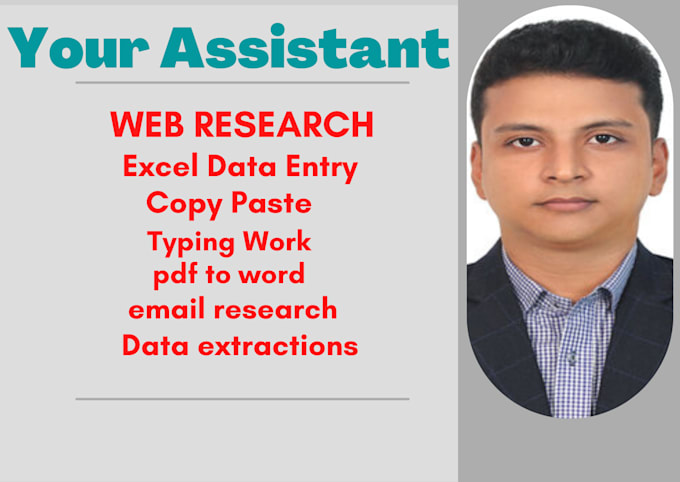 Your Assistant

WEB RESEARCH
Excel Data Entry
Copy Paste
Typing Work
pdf to word
email research
Data extractions